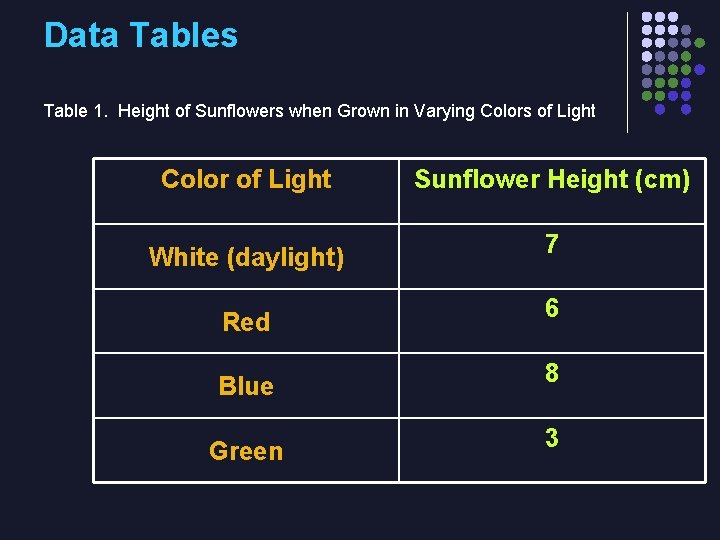 Data Tables

Table 1. Height of Sunflowers when Grown in Varying Colors of Light

| Color of Light | Sunflower Height (cm) |
|---|---|
| White (daylight) | 7 |
| Red | 6 |
| Blue | 8 |
| Green | 3 |